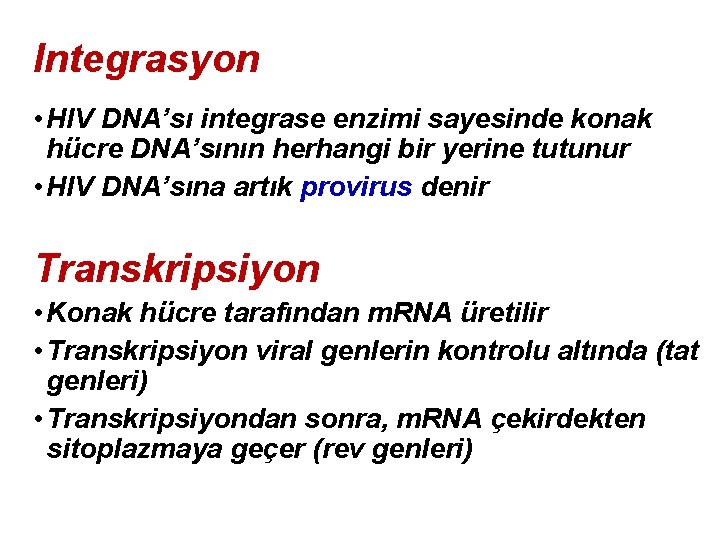 Integrasyon

• HIV DNA’sı integrase enzimi sayesinde konak hücre DNA’sının herhangi bir yerine tutunur

• HIV DNA’sına artık provirus denir

Transkripsiyon

• Konak hücre tarafından mRNA üretilir

• Transkripsiyon viral genlerin kontrolu altında (tat genleri)

• Transkripsiyondan sonra, mRNA çekirdekten sitoplazmaya geçer (rev genleri)